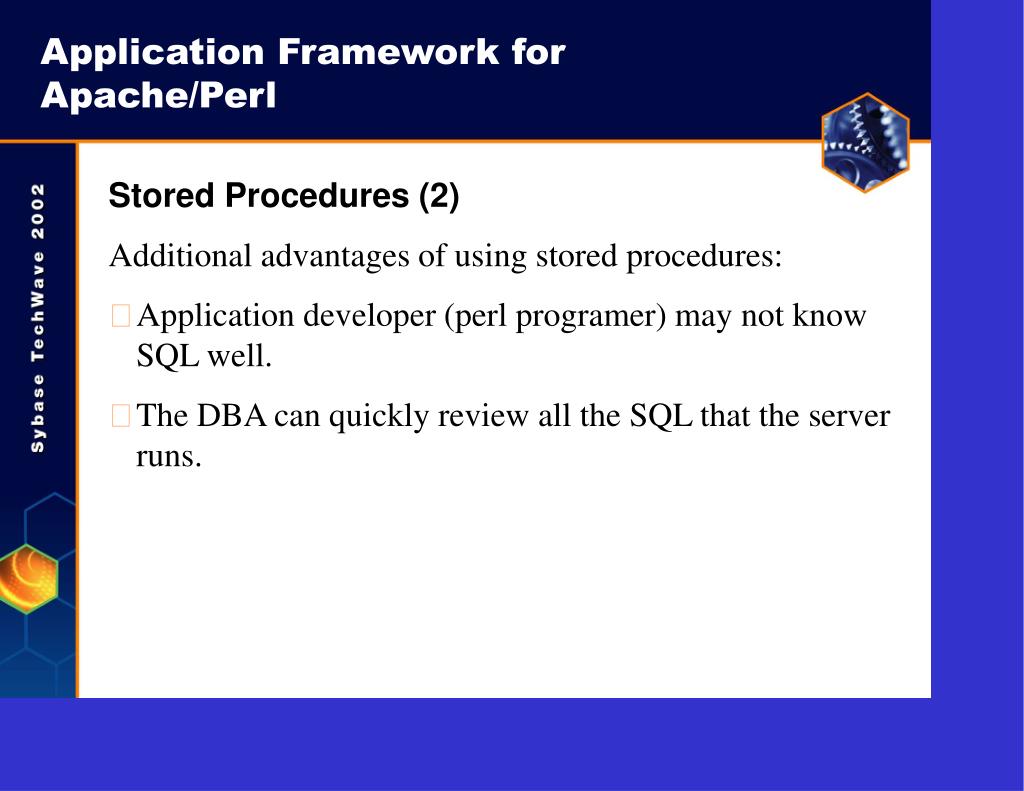 Application Framework for Apache/Perl

Sybase TechWave 2002

Stored Procedures (2)

Additional advantages of using stored procedures:

Application developer (perl programer) may not know SQL well.

The DBA can quickly review all the SQL that the server runs.